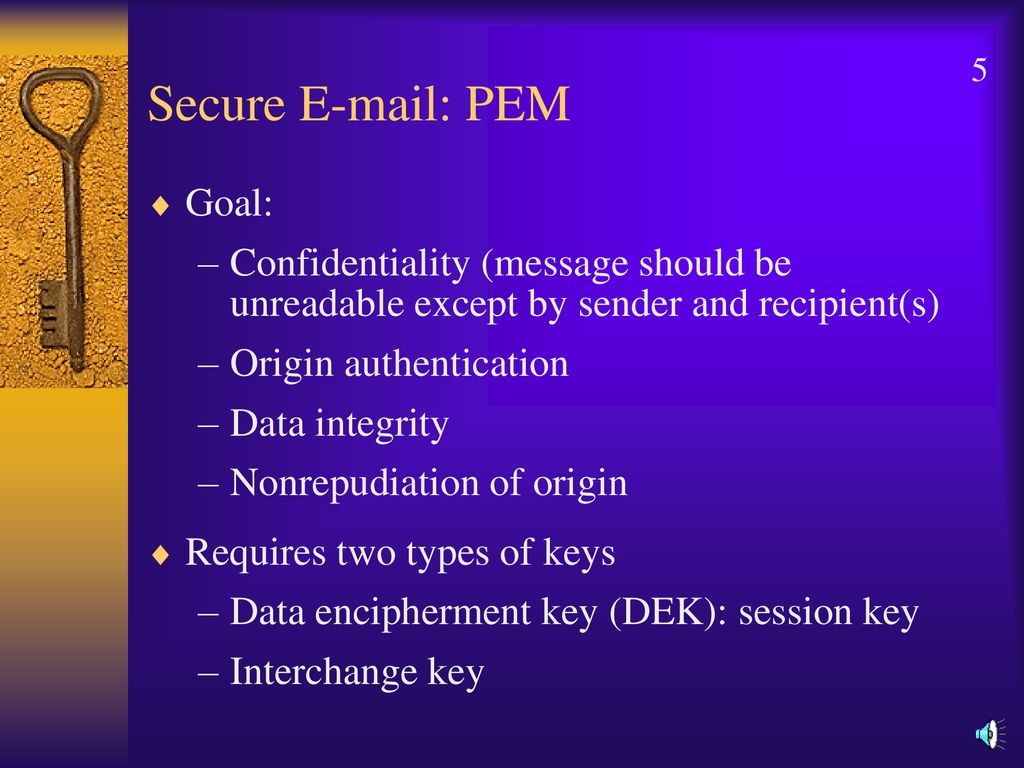 5

Secure E-mail: PEM

♦ Goal:

– Confidentiality (message should be unreadable except by sender and recipient(s)

– Origin authentication

– Data integrity

– Nonrepudiation of origin

♦ Requires two types of keys

– Data encipherment key (DEK): session key

– Interchange key